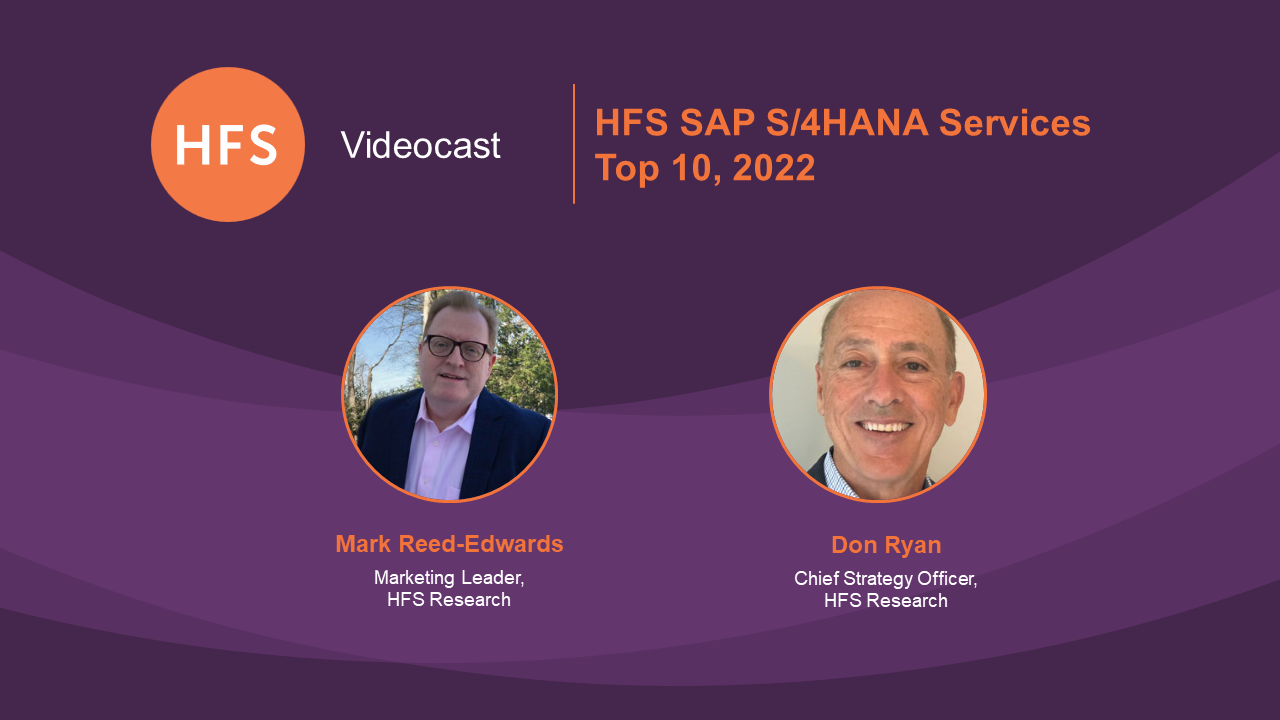 HFS

Videocast

HFS SAP S/4HANA Services Top 10, 2022

Mark Reed-Edwards
Marketing Leader, HFS Research

Don Ryan
Chief Strategy Officer, HFS Research